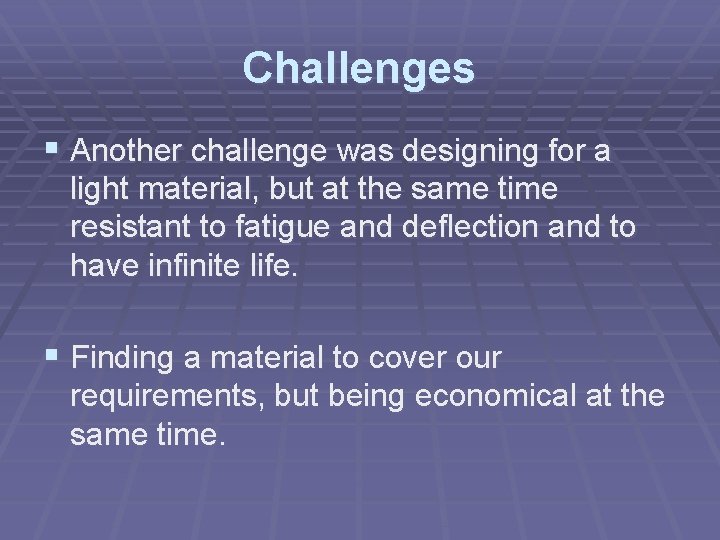 Challenges

▪ Another challenge was designing for a light material, but at the same time resistant to fatigue and deflection and to have infinite life.

▪ Finding a material to cover our requirements, but being economical at the same time.